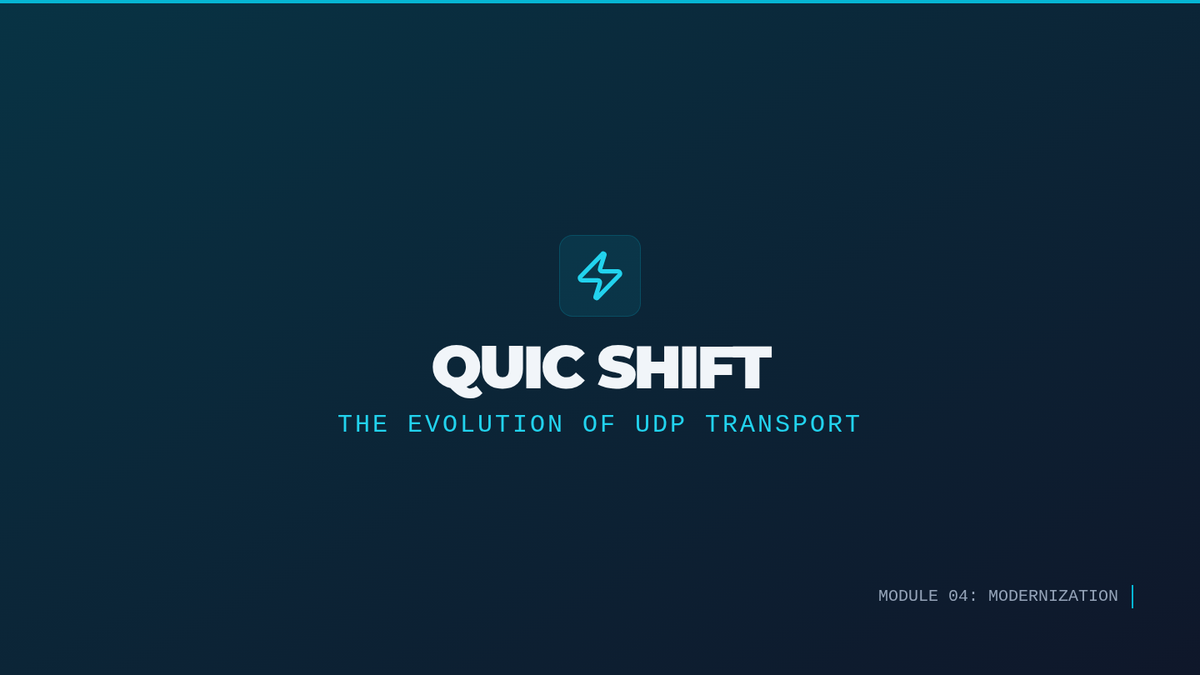 QUIC SHIFT

THE EVOLUTION OF UDP TRANSPORT

MODULE 04: MODERNIZATION